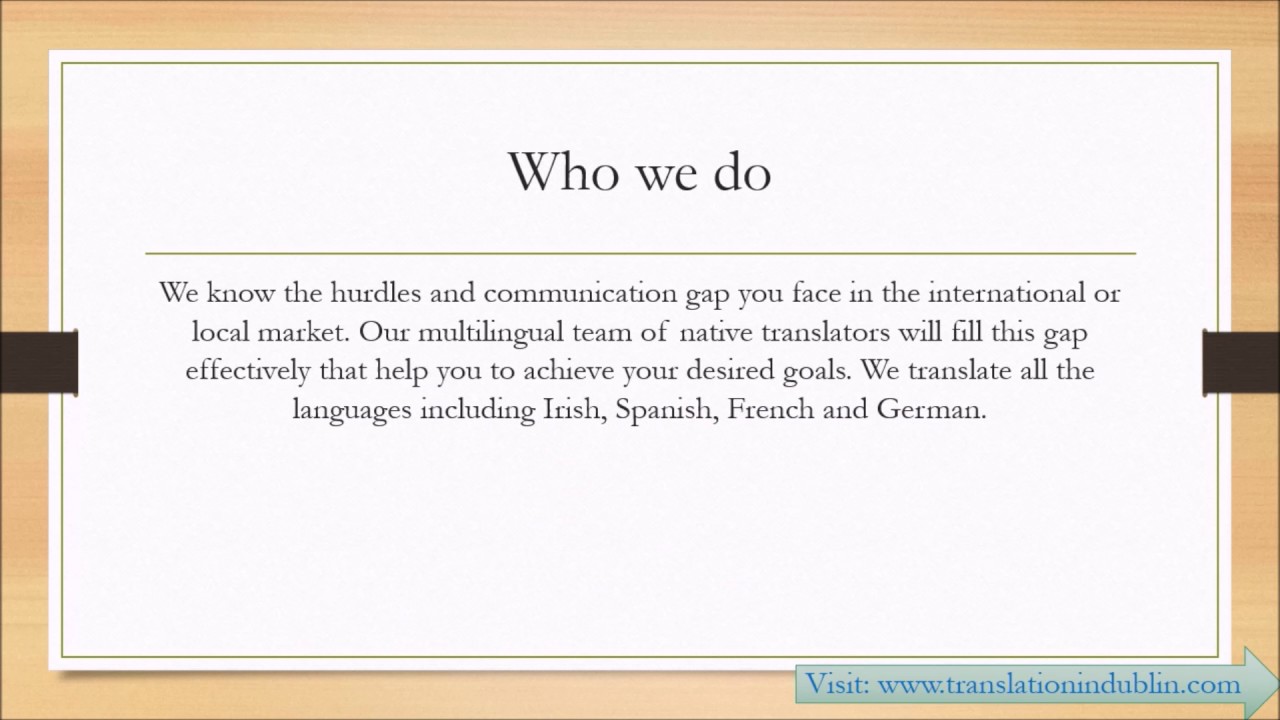 Who we do

We know the hurdles and communication gap you face in the international or local market. Our multilingual team of native translators will fill this gap effectively that help you to achieve your desired goals. We translate all the languages including Irish, Spanish, French and German.

Visit: www.translationindublin.com